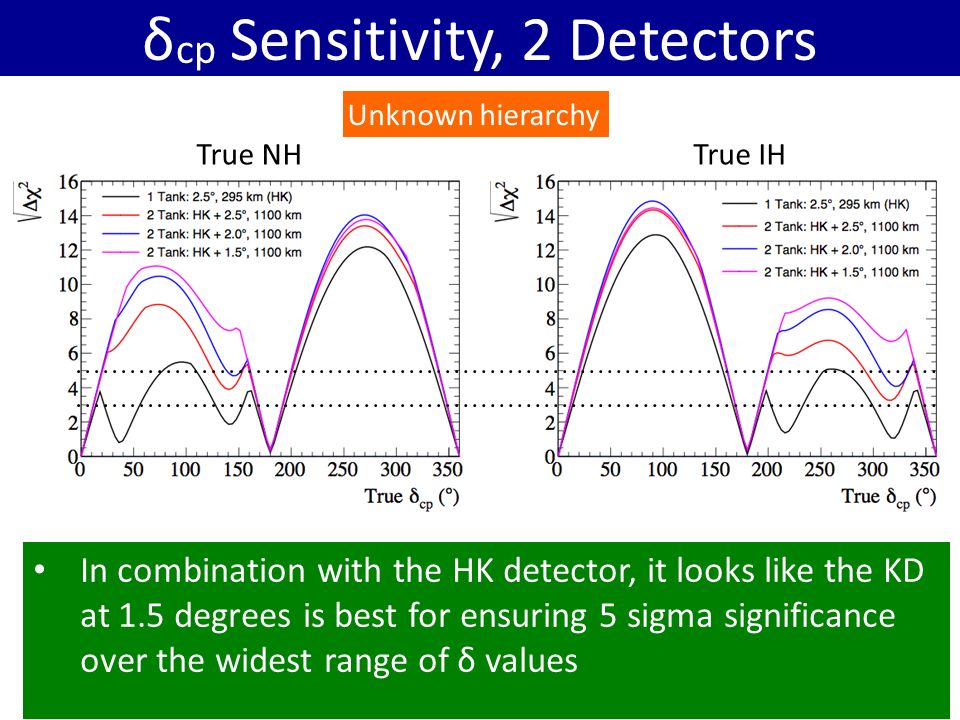 $\delta_{cp}$ Sensitivity, 2 Detectors

Unknown hierarchy

True NH

$\sqrt{\Delta\chi^2}$

16
14
12
10
8
6
4
2
0

1 Tank: 2.5°, 295 km (HK)
2 Tank: HK + 2.5°, 1100 km
2 Tank: HK + 2.0°, 1100 km
2 Tank: HK + 1.5°, 1100 km

0 50 100 150 200 250 300 350

True $\delta_{cp}$ (°)

True IH

$\sqrt{\Delta\chi^2}$

16
14
12
10
8
6
4
2
0

1 Tank: 2.5°, 295 km (HK)
2 Tank: HK + 2.5°, 1100 km
2 Tank: HK + 2.0°, 1100 km
2 Tank: HK + 1.5°, 1100 km

0 50 100 150 200 250 300 350

True $\delta_{cp}$ (°)

• In combination with the HK detector, it looks like the KD at 1.5 degrees is best for ensuring 5 sigma significance over the widest range of δ values